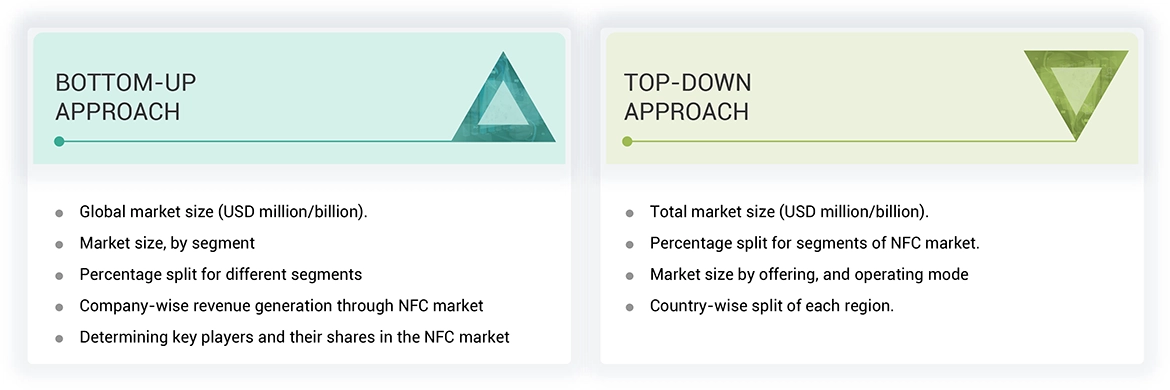 BOTTOM-UP APPROACH

- Global market size (USD million/billion).
- Market size, by segment
- Percentage split for different segments
- Company-wise revenue generation through NFC market
- Determining key players and their shares in the NFC market

TOP-DOWN APPROACH

- Total market size (USD million/billion).
- Percentage split for segments of NFC market.
- Market size by offering, and operating mode
- Country-wise split of each region.